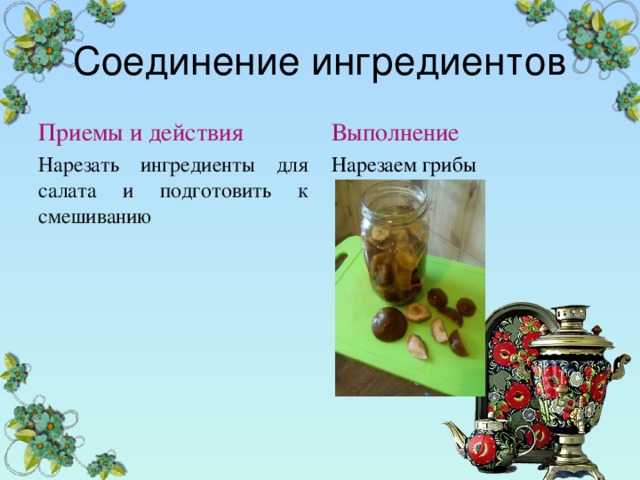 Соединение ингредиентов

Приемы и действия

Нарезать ингредиенты для салата и подготовить к смешиванию

Выполнение

Нарезаем грибы